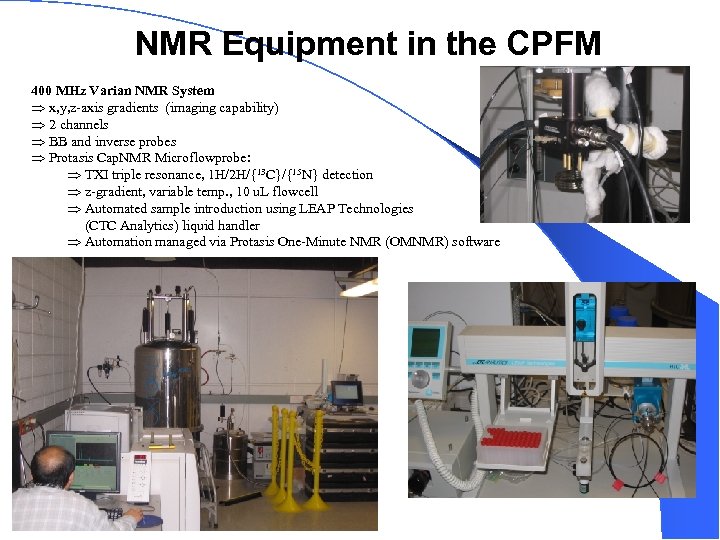 NMR Equipment in the CPFM

400 MHz Varian NMR System
⇒ x,y,z-axis gradients (imaging capability)
⇒ 2 channels
⇒ BB and inverse probes
⇒ Protasis CapNMR Microflowprobe:
⇒ TXI triple resonance, 1H/2H/{$^{13}$C}/{$^{15}$N} detection
⇒ z-gradient, variable temp., 10 uL flowcell
⇒ Automated sample introduction using LEAP Technologies (CTC Analytics) liquid handler
⇒ Automation managed via Protasis One-Minute NMR (OMNMR) software